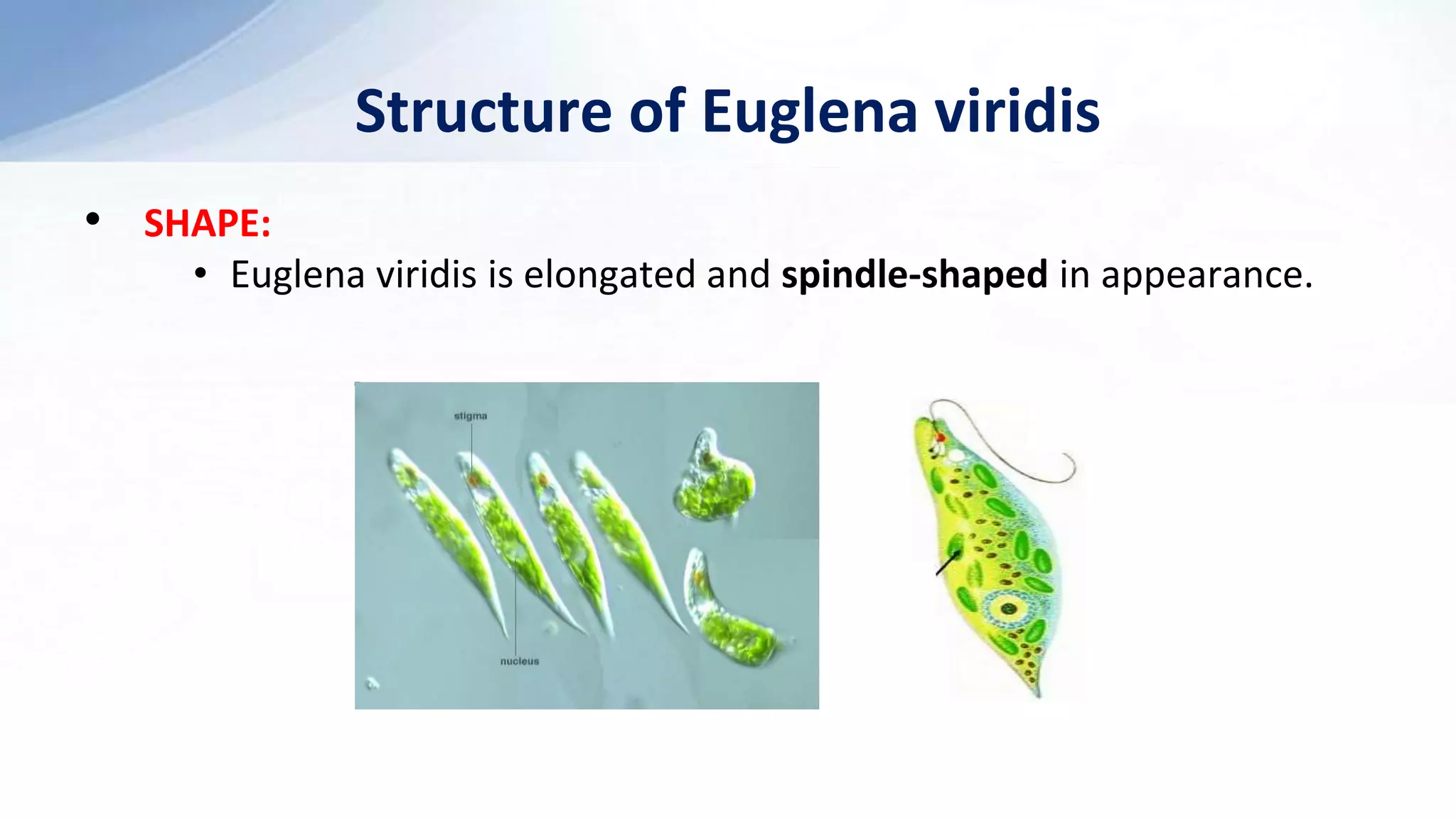 Structure of Euglena viridis

• SHAPE:
  • Euglena viridis is elongated and spindle-shaped in appearance.

stigma

nucleus